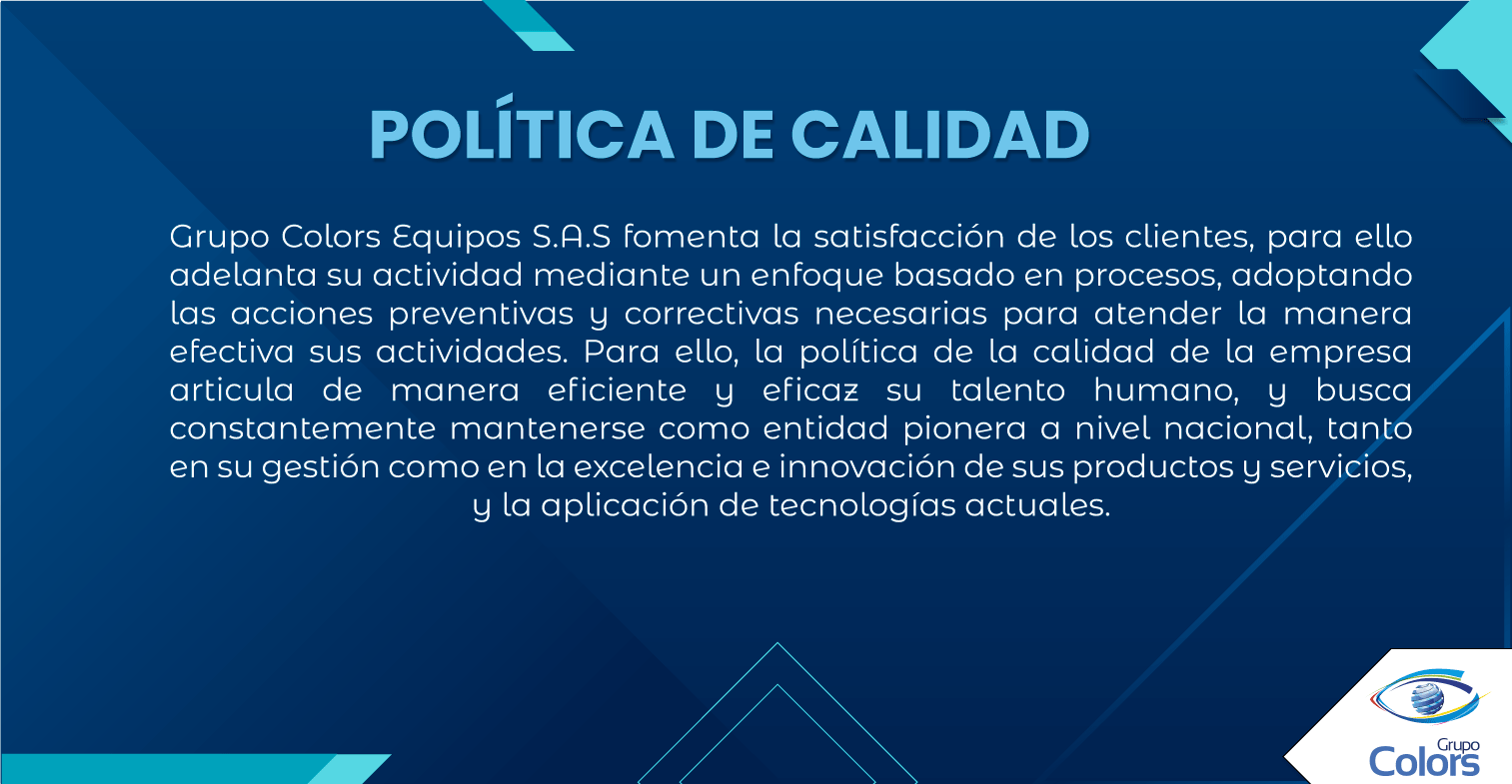 POLÍTICA DE CALIDAD

Grupo Colors Equipos S.A.S fomenta la satisfacción de los clientes, para ello adelanta su actividad mediante un enfoque basado en procesos, adoptando las acciones preventivas y correctivas necesarias para atender la manera efectiva sus actividades. Para ello, la política de la calidad de la empresa articula de manera eficiente y eficaz su talento humano, y busca constantemente mantenerse como entidad pionera a nivel nacional, tanto en su gestión como en la excelencia e innovación de sus productos y servicios, y la aplicación de tecnologías actuales.

Grupo
Colors